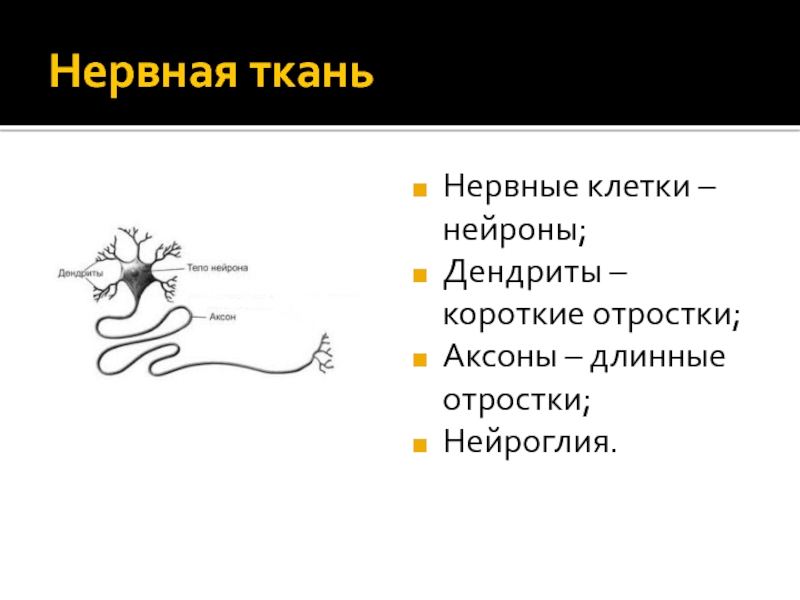 Нервная ткань

Дендриты

Тело нейрона

Аксон

Нервные клетки – нейроны;

Дендриты – короткие отростки;

Аксоны – длинные отростки;

Нейроглия.